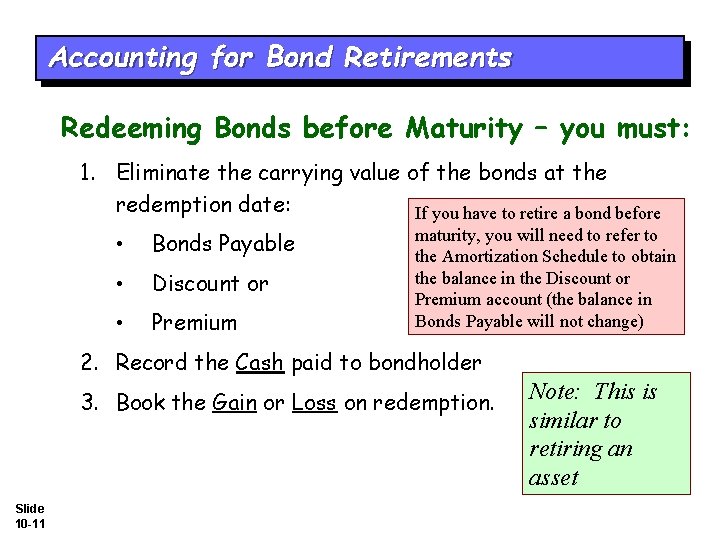 Accounting for Bond Retirements

Redeeming Bonds before Maturity – you must:

1. Eliminate the carrying value of the bonds at the redemption date:

• Bonds Payable

• Discount or

• Premium

If you have to retire a bond before maturity, you will need to refer to the Amortization Schedule to obtain the balance in the Discount or Premium account (the balance in Bonds Payable will not change)

2. Record the Cash paid to bondholder

3. Book the Gain or Loss on redemption.

Note: This is similar to retiring an asset

Slide 10-11